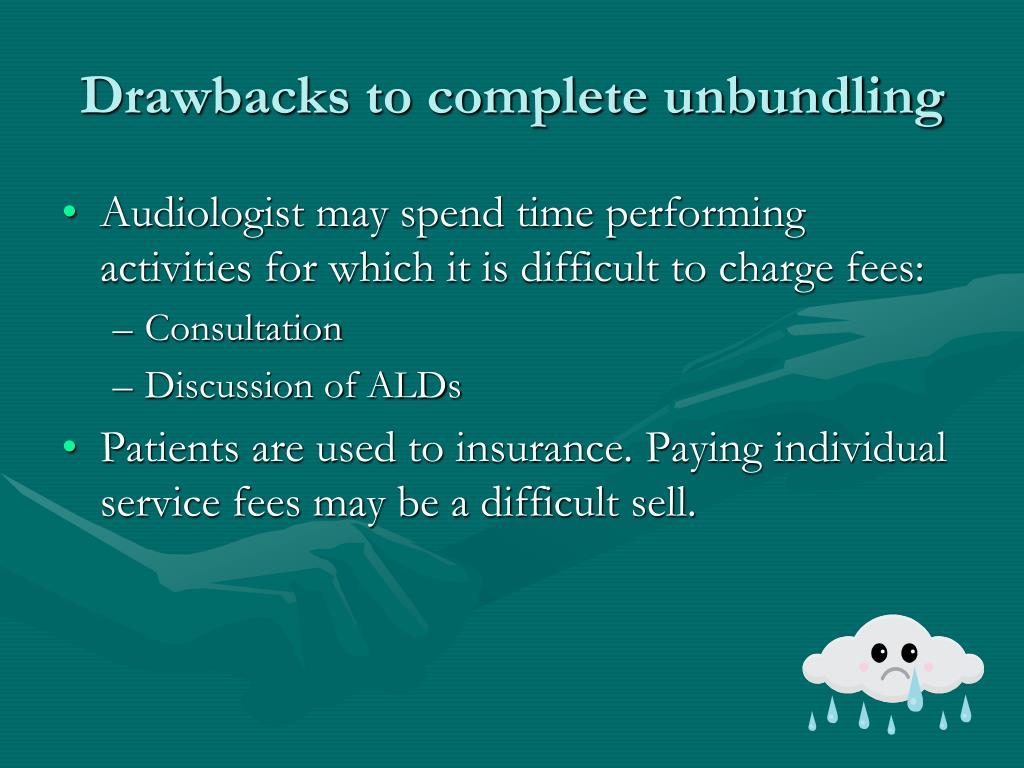 Drawbacks to complete unbundling

• Audiologist may spend time performing activities for which it is difficult to charge fees:
– Consultation
– Discussion of ALDs
• Patients are used to insurance. Paying individual service fees may be a difficult sell.